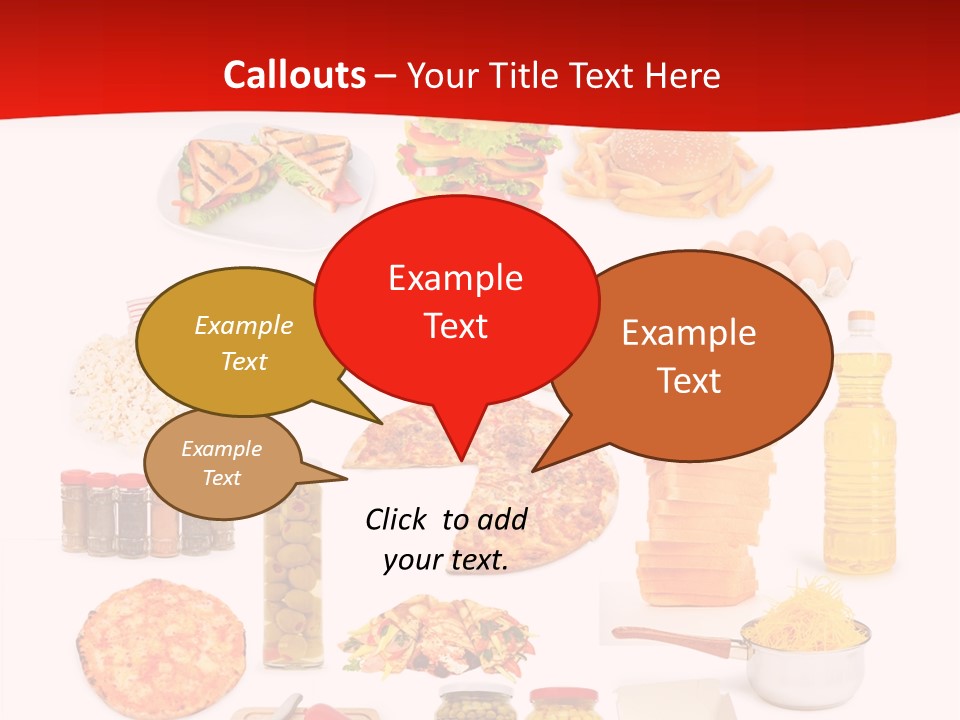 Callouts – Your Title Text Here

Example Text

Example Text

Example Text

Example Text

Click to add your text.